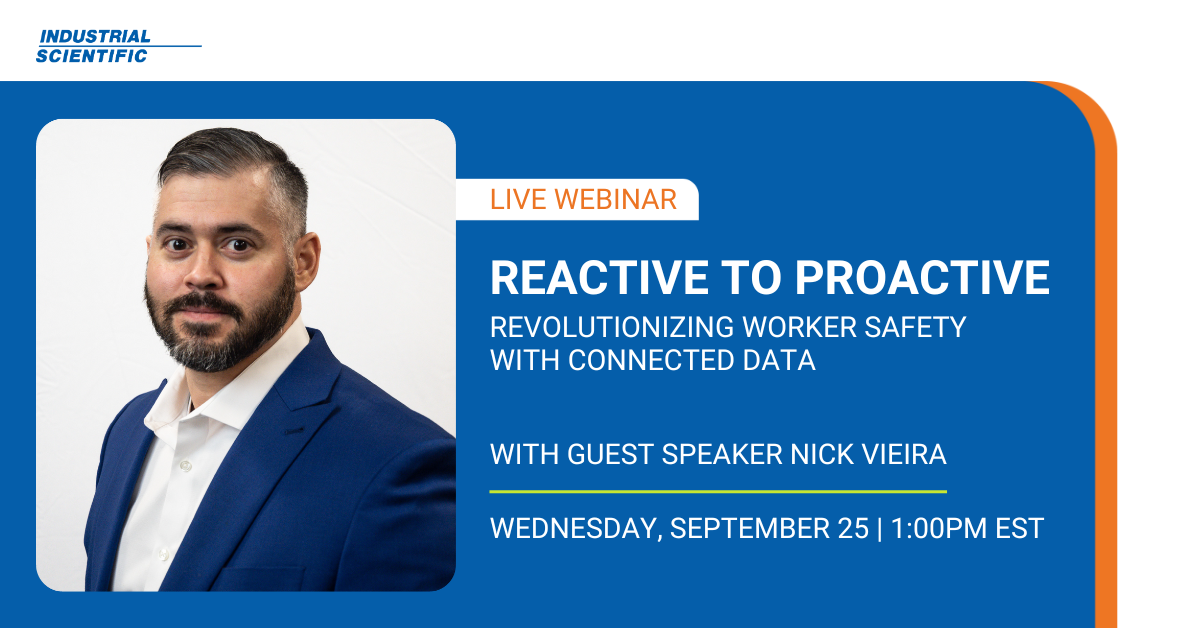 INDUSTRIAL SCIENTIFIC

LIVE WEBINAR

REACTIVE TO PROACTIVE

REVOLUTIONIZING WORKER SAFETY WITH CONNECTED DATA

WITH GUEST SPEAKER NICK VIEIRA

WEDNESDAY, SEPTEMBER 25 | 1:00PM EST